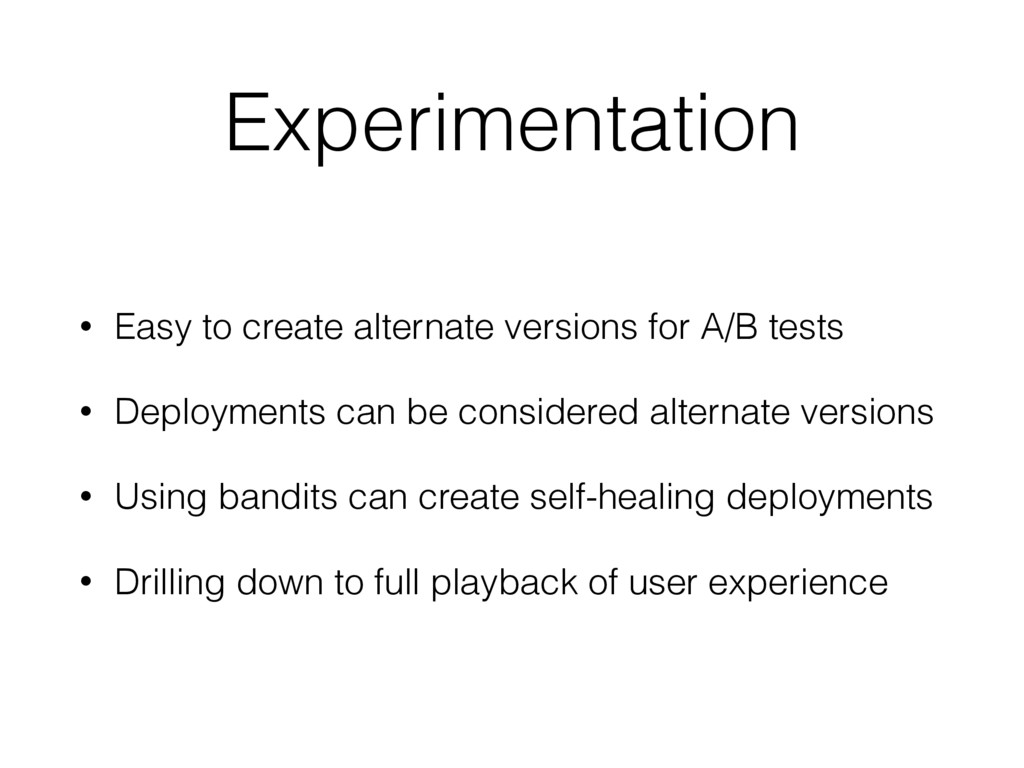 Experimentation

• Easy to create alternate versions for A/B tests

• Deployments can be considered alternate versions

• Using bandits can create self-healing deployments

• Drilling down to full playback of user experience